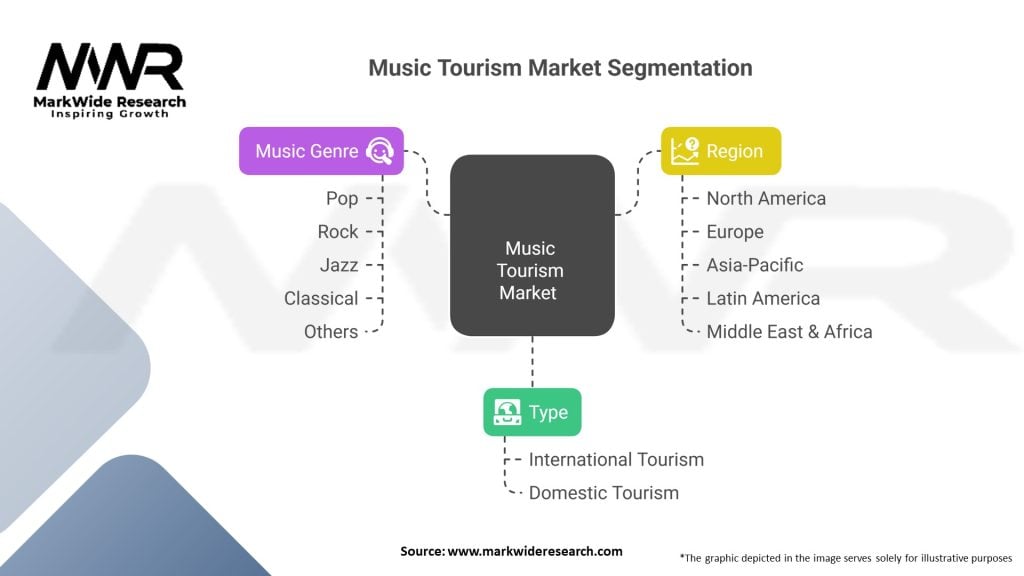 MWR
MarkWide Research
Inspiring Growth

Music Tourism Market Segmentation

Music Genre
Pop
Rock
Jazz
Classical
Others

Music Tourism Market

Region
North America
Europe
Asia-Pacific
Latin America
Middle East & Africa

Type
International Tourism
Domestic Tourism

Source: www.markwideresearch.com

*The graphic depicted in the image serves solely for illustrative purposes